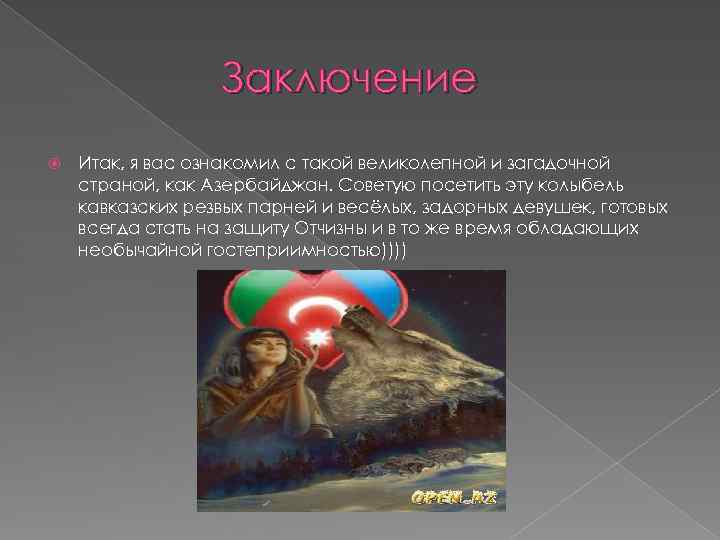 Заключение

Итак, я вас ознакомил с такой великолепной и загадочной страной, как Азербайджан. Советую посетить эту колыбель кавказских резвых парней и весёлых, задорных девушек, готовых всегда стать на защиту Отчизны и в то же время обладающих необычайной гостеприимностью))))

OPEN.AZ